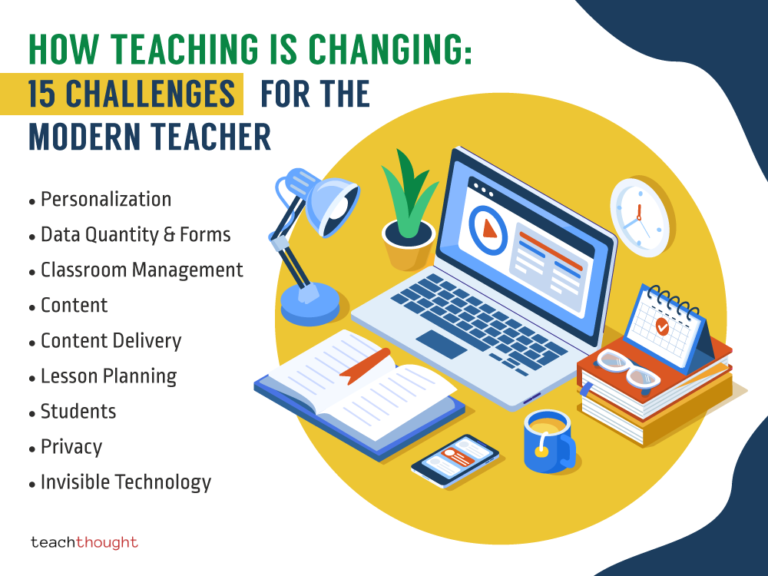 HOW TEACHING IS CHANGING:
15 CHALLENGES FOR THE MODERN TEACHER

• Personalization
• Data Quantity & Forms
• Classroom Management
• Content
• Content Delivery
• Lesson Planning
• Students
• Privacy
• Invisible Technology

teachthought